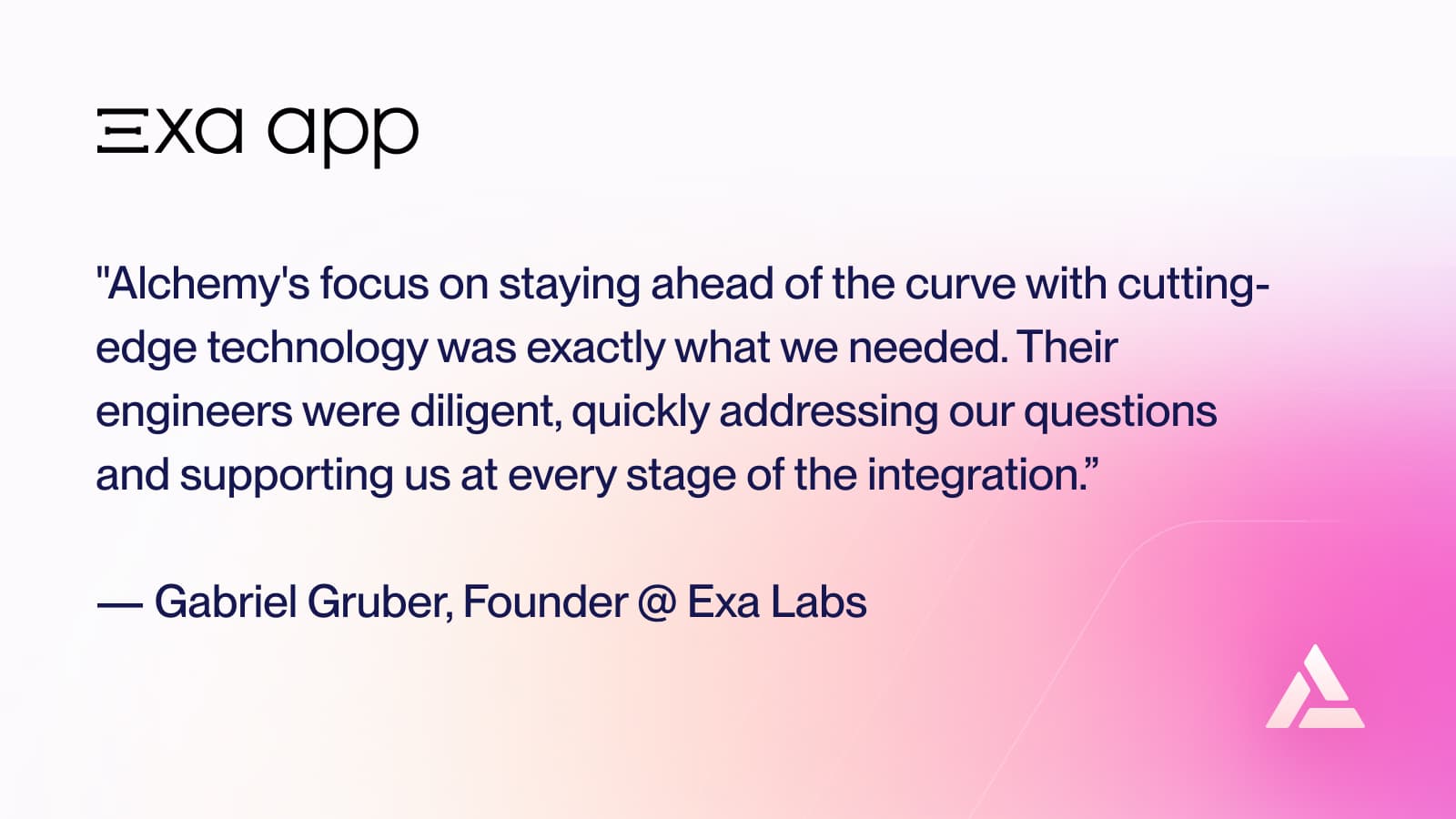 Ξxa app

"Alchemy's focus on staying ahead of the curve with cutting-edge technology was exactly what we needed. Their engineers were diligent, quickly addressing our questions and supporting us at every stage of the integration.”

— Gabriel Gruber, Founder @ Exa Labs